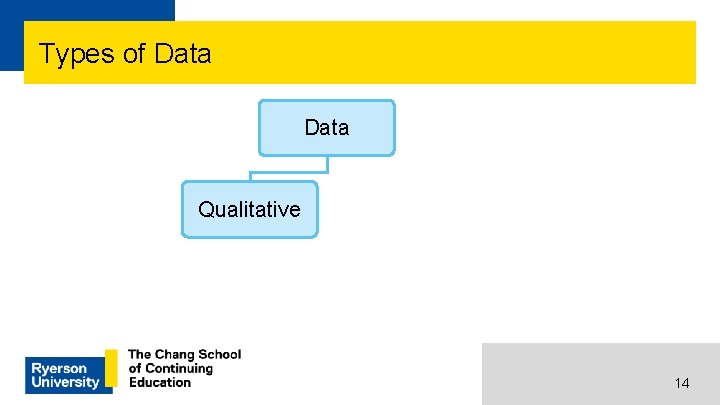 Types of Data

Data

Qualitative

Ryerson University

The Chang School of Continuing Education

14